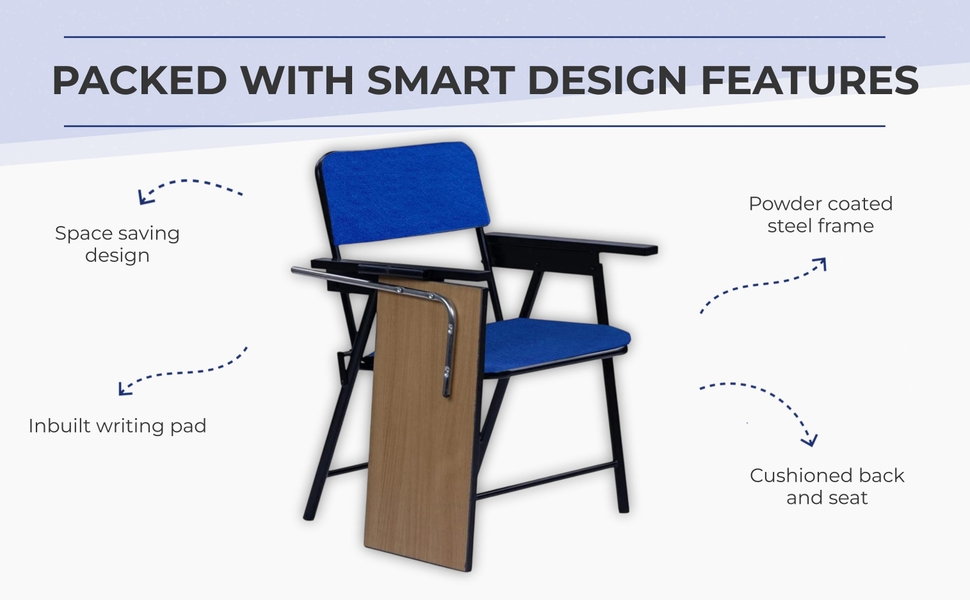 PACKED WITH SMART DESIGN FEATURES

Space saving design

Inbuilt writing pad

Powder coated steel frame

Cushioned back and seat